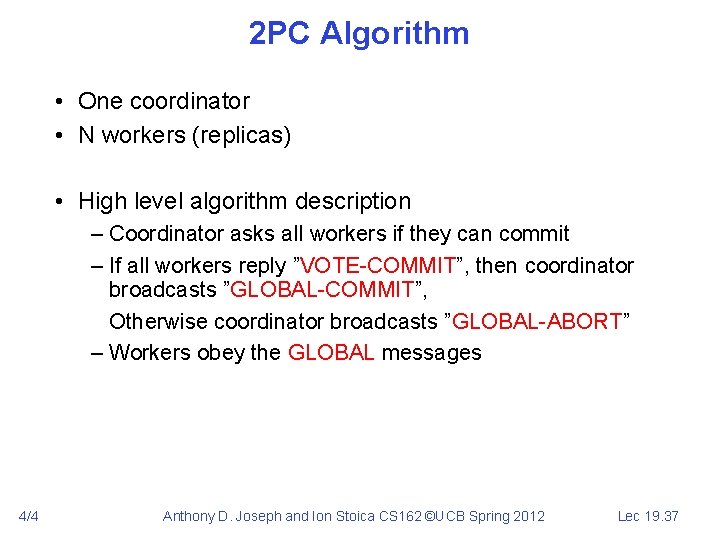 2PC Algorithm

• One coordinator
• N workers (replicas)

• High level algorithm description
– Coordinator asks all workers if they can commit
– If all workers reply ”VOTE-COMMIT”, then coordinator broadcasts ”GLOBAL-COMMIT”,
Otherwise coordinator broadcasts ”GLOBAL-ABORT”
– Workers obey the GLOBAL messages

4/4 Anthony D. Joseph and Ion Stoica CS162 ©UCB Spring 2012 Lec 19.37